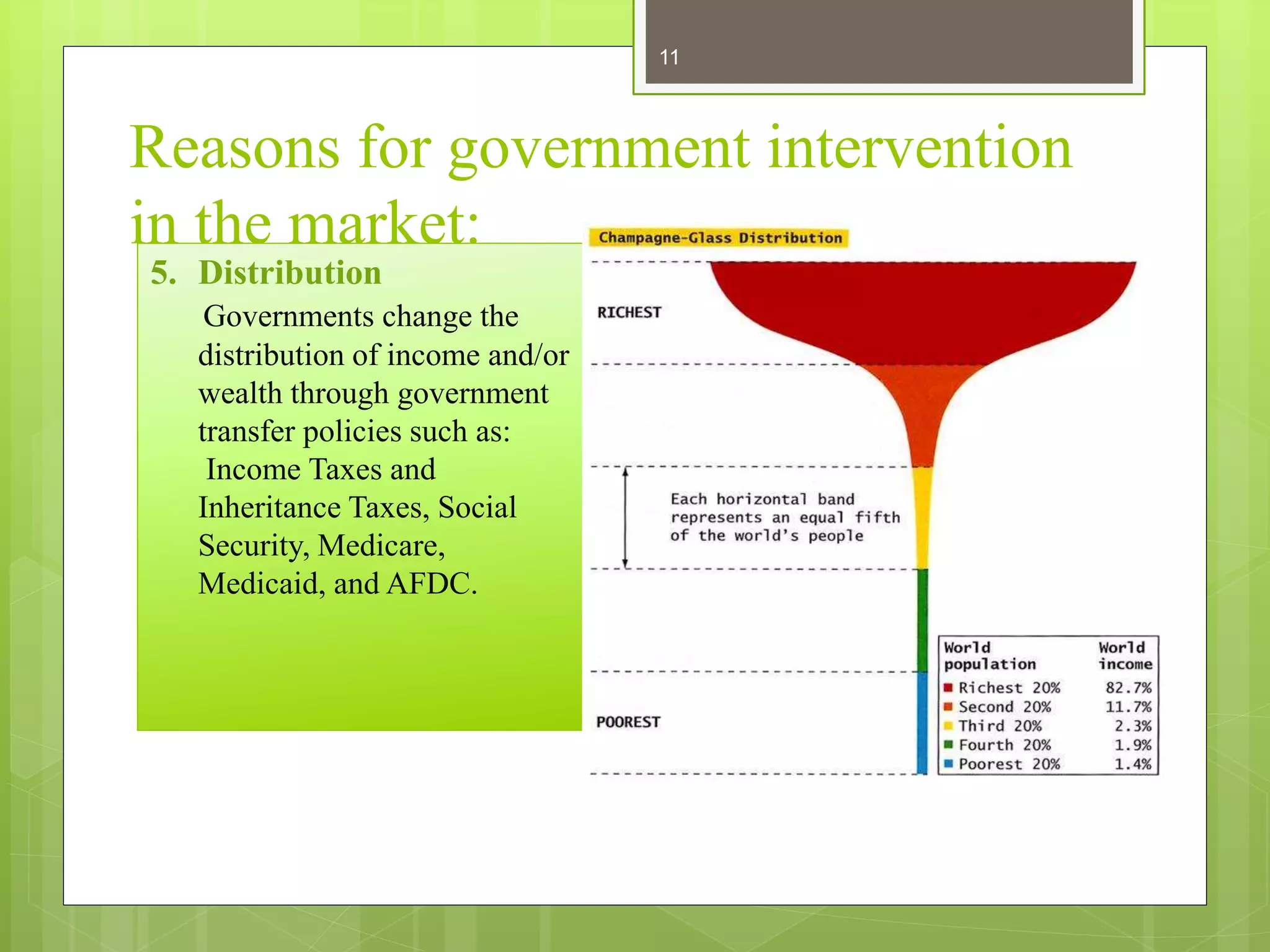 11

Reasons for government intervention in the market:

5. Distribution
Governments change the distribution of income and/or wealth through government transfer policies such as: Income Taxes and Inheritance Taxes, Social Security, Medicare, Medicaid, and AFDC.

Champagne-Glass Distribution

RICHEST

Each horizontal band represents an equal fifth of the world's people

POOREST

| World population | World income |
|---|---|
| Richest 20% | 82.7% |
| Second 20% | 11.7% |
| Third 20% | 2.3% |
| Fourth 20% | 1.9% |
| Poorest 20% | 1.4% |